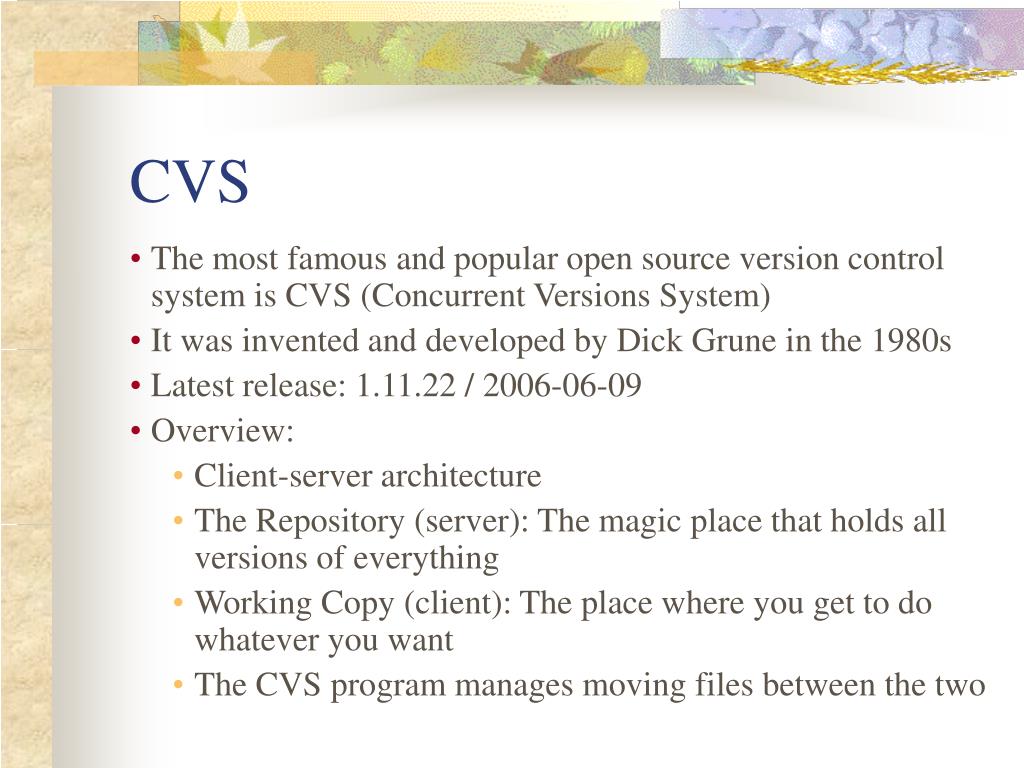 CVS

• The most famous and popular open source version control system is CVS (Concurrent Versions System)
• It was invented and developed by Dick Grune in the 1980s
• Latest release: 1.11.22 / 2006-06-09
• Overview:
  • Client-server architecture
  • The Repository (server): The magic place that holds all versions of everything
  • Working Copy (client): The place where you get to do whatever you want
  • The CVS program manages moving files between the two